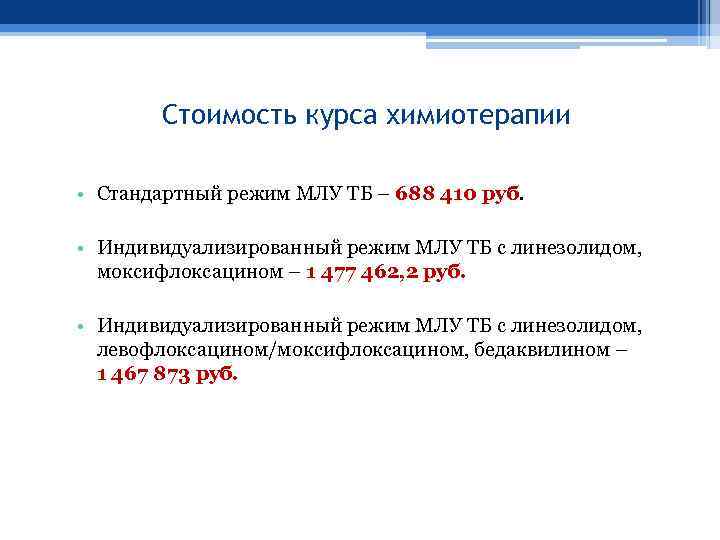 Стоимость курса химиотерапии

• Стандартный режим МЛУ ТБ – 688 410 руб.

• Индивидуализированный режим МЛУ ТБ с линезолидом, моксифлоксацином – 1 477 462,2 руб.

• Индивидуализированный режим МЛУ ТБ с линезолидом, левофлоксацином/моксифлоксацином, бедаквилином – 1 467 873 руб.